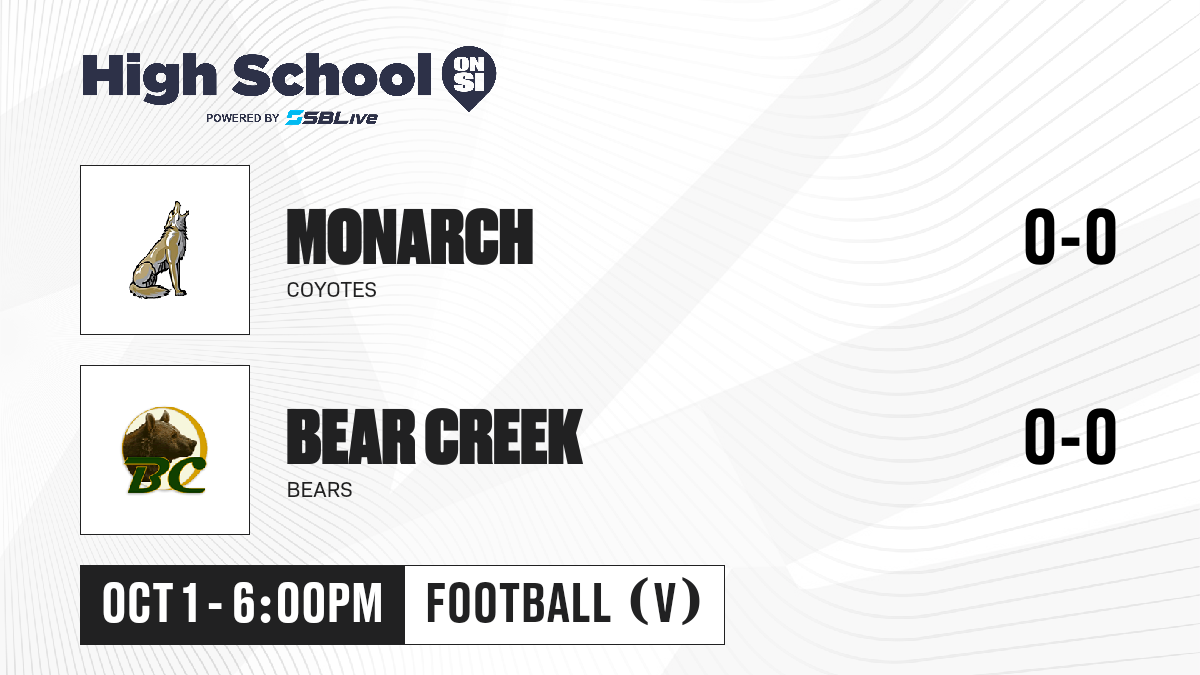 High School ON SI
POWERED BY SBLive

MONARCH
COYOTES
0-0

BC
BEAR CREEK
BEARS
0-0

OCT 1 - 6:00PM
FOOTBALL (V)